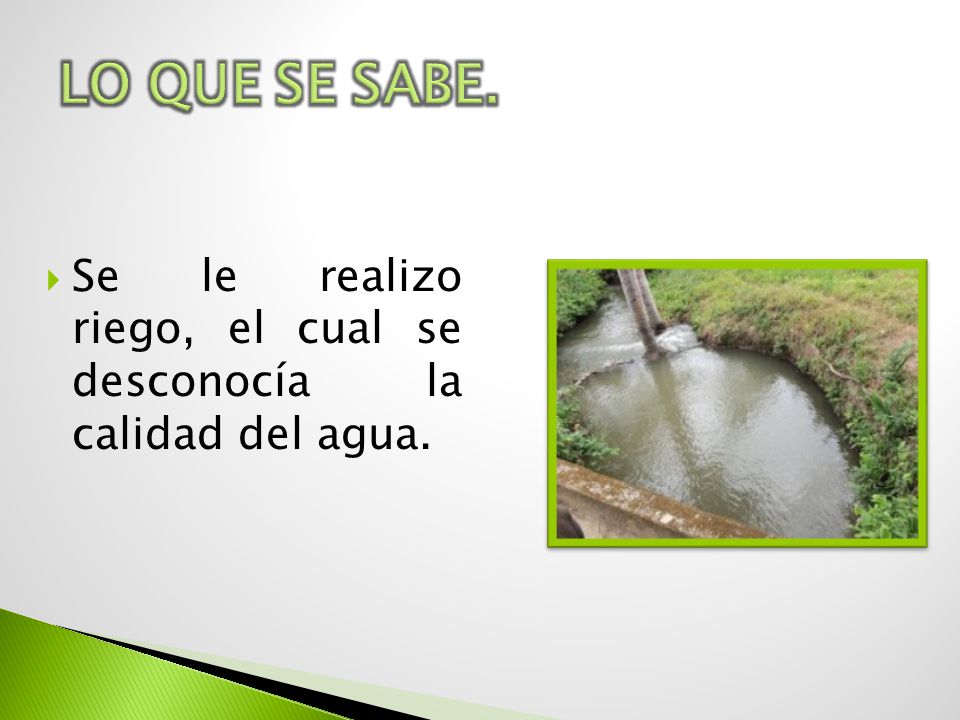 LO QUE SE SABE.

Se le realizo riego, el cual se desconocía la calidad del agua.